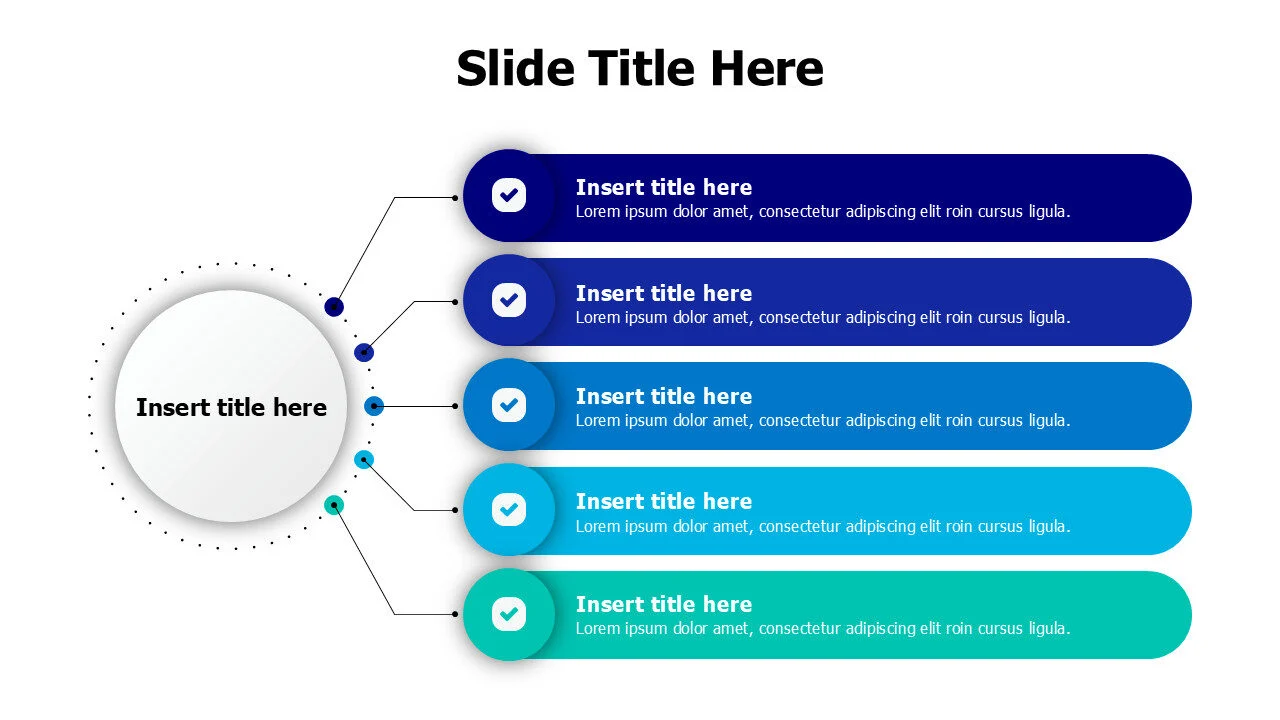 Slide Title Here

Insert title here

Insert title here
Lorem ipsum dolor amet, consectetur adipiscing elit roin cursus ligula.

Insert title here
Lorem ipsum dolor amet, consectetur adipiscing elit roin cursus ligula.

Insert title here
Lorem ipsum dolor amet, consectetur adipiscing elit roin cursus ligula.

Insert title here
Lorem ipsum dolor amet, consectetur adipiscing elit roin cursus ligula.

Insert title here
Lorem ipsum dolor amet, consectetur adipiscing elit roin cursus ligula.